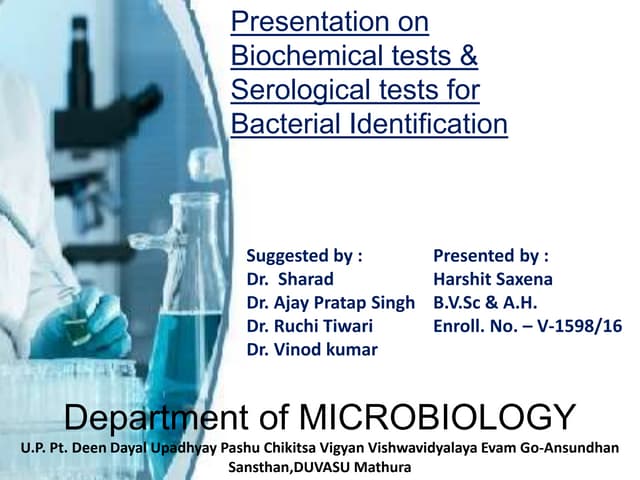 Presentation on Biochemical tests & Serological tests for Bacterial Identification

Suggested by :
Dr. Sharad
Dr. Ajay Pratap Singh
Dr. Ruchi Tiwari
Dr. Vinod kumar

Presented by :
Harshit Saxena
B.V.Sc & A.H.
Enroll. No. – V-1598/16

Department of MICROBIOLOGY
U.P. Pt. Deen Dayal Upadhyay Pashu Chikitsa Vigyan Vishwavidyalaya Evam Go-Ansundhan Sansthan,DUVASU Mathura